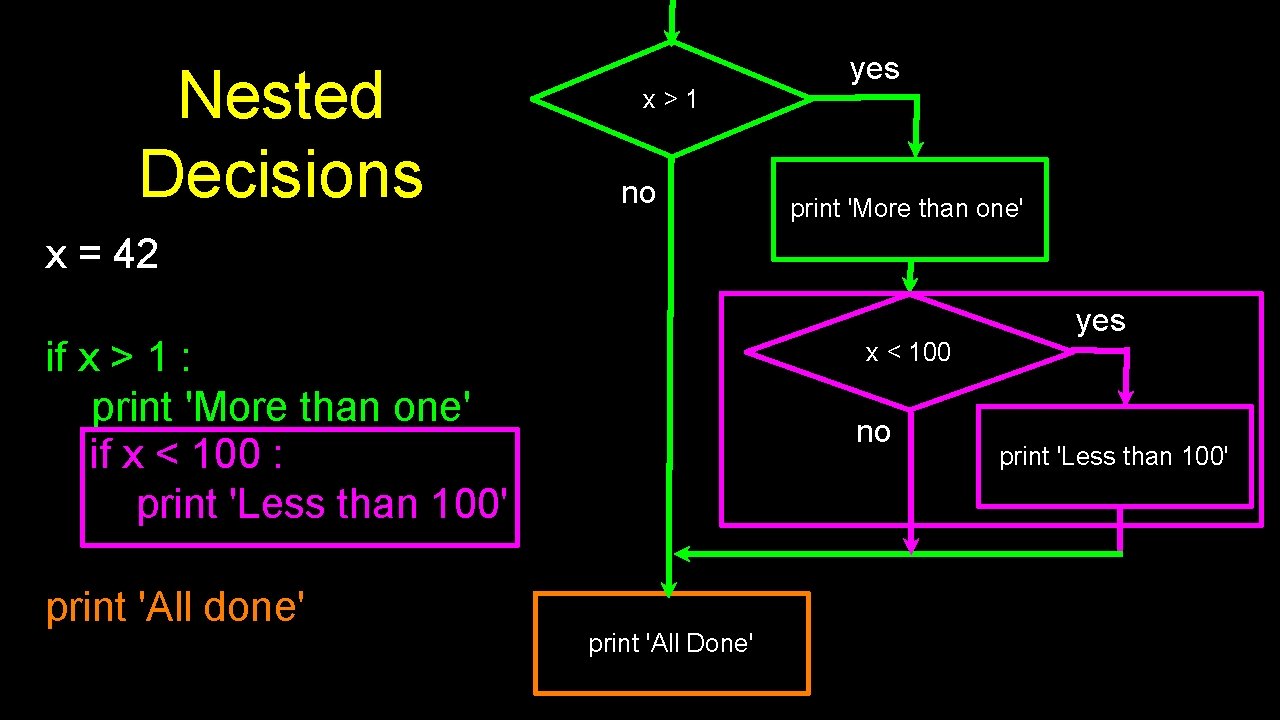 Nested Decisions

x = 42

if x > 1 :
print 'More than one'
if x < 100 :
print 'Less than 100'

print 'All done'

x > 1

yes

no

print 'More than one'

x < 100

yes

no

print 'Less than 100'

print 'All Done'